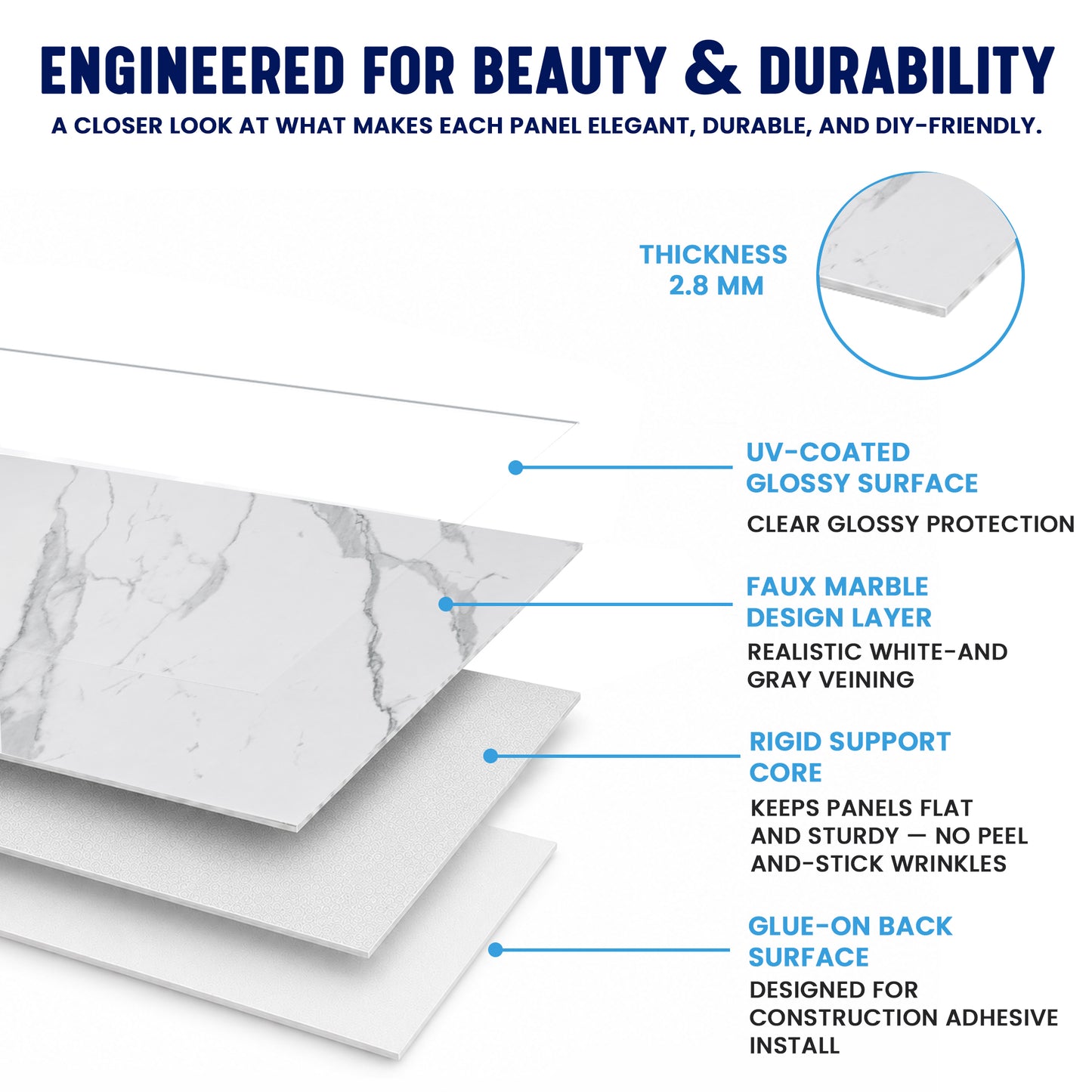 ENGINEERED FOR BEAUTY & DURABILITY

A CLOSER LOOK AT WHAT MAKES EACH PANEL ELEGANT, DURABLE, AND DIY-FRIENDLY.

THICKNESS
2.8 MM

UV-COATED GLOSSY SURFACE

CLEAR GLOSSY PROTECTION

FAUX MARBLE DESIGN LAYER

REALISTIC WHITE-AND GRAY VEINING

RIGID SUPPORT CORE

KEEPS PANELS FLAT AND STURDY — NO PEEL AND-STICK WRINKLES

GLUE-ON BACK SURFACE

DESIGNED FOR CONSTRUCTION ADHESIVE INSTALL